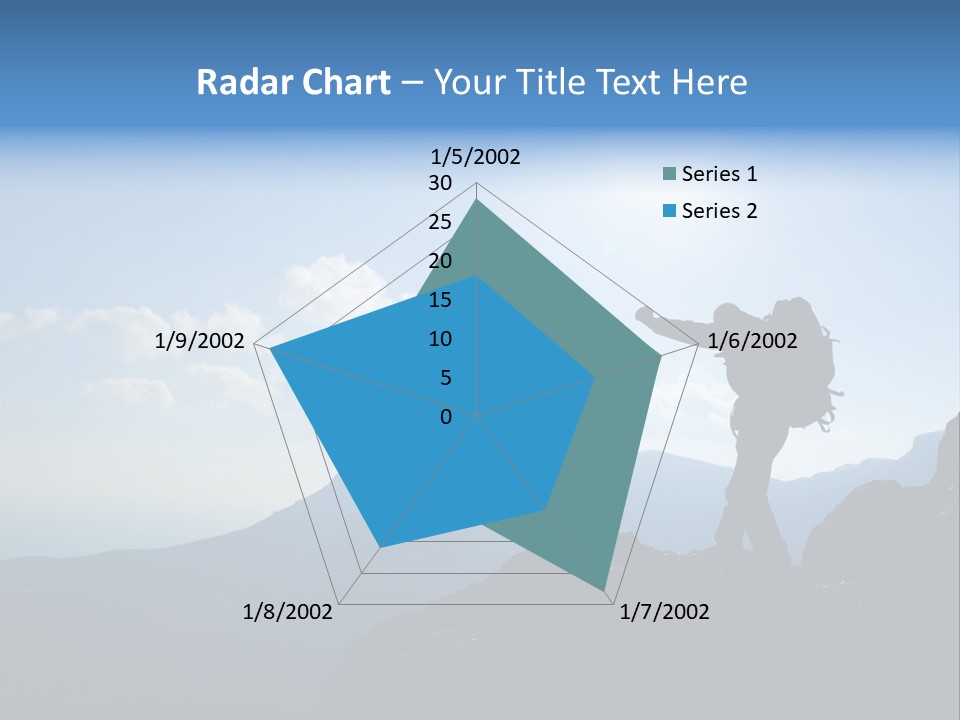 Radar Chart – Your Title Text Here

1/5/2002
30
25
20
15
10
5
0
1/6/2002
1/7/2002
1/8/2002
1/9/2002

Series 1
Series 2